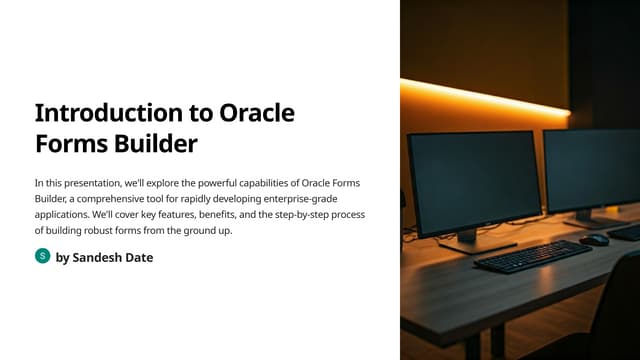 Introduction to Oracle Forms Builder

In this presentation, we'll explore the powerful capabilities of Oracle Forms Builder, a comprehensive tool for rapidly developing enterprise-grade applications. We'll cover key features, benefits, and the step-by-step process of building robust forms from the ground up.

S by Sandesh Date